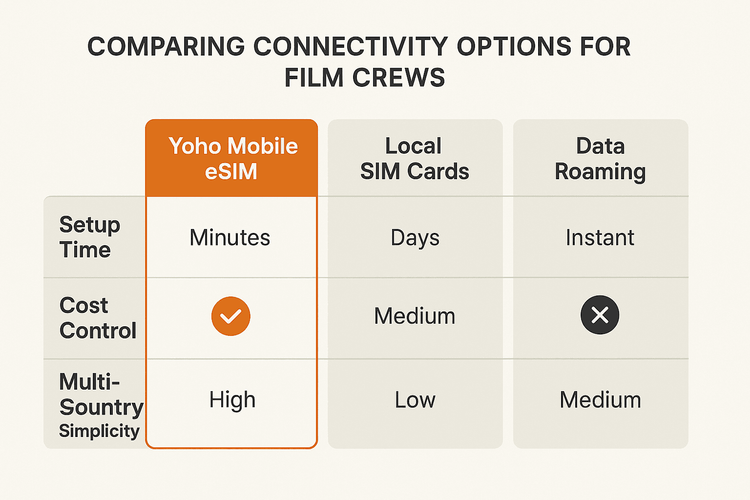 COMPARING CONNECTIVITY OPTIONS FOR FILM CREWS

| | Yoho Mobile eSIM | Local SIM Cards | Data Roaming |
|---|---|---|---|
| Setup Time | Minutes | Days | Instant |
| Cost Control | ✓ | Medium | ✕ |
| Multi-Sountry Simplicity | High | Low | Medium |